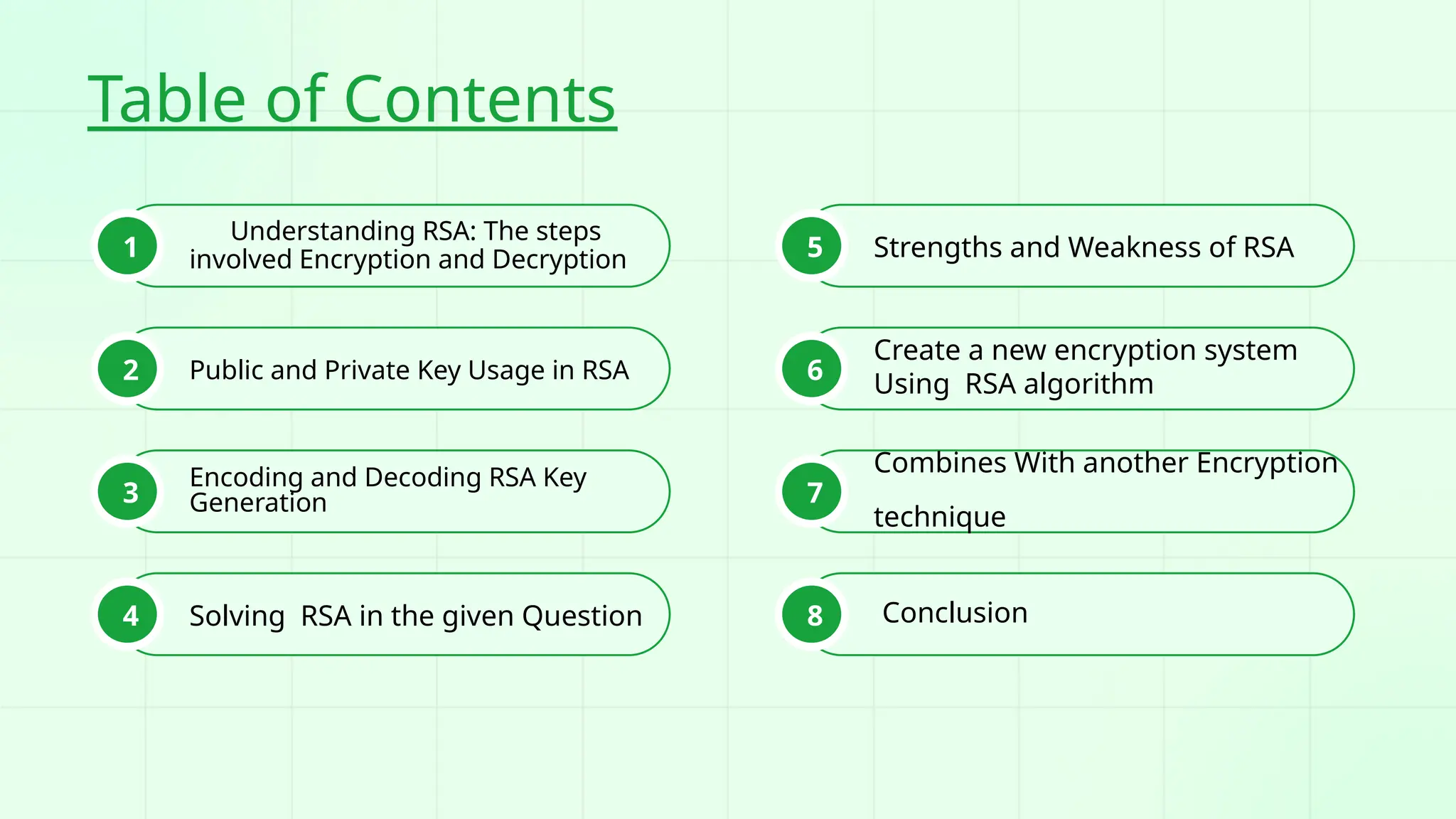 Table of Contents

1 Understanding RSA: The steps involved Encryption and Decryption

2 Public and Private Key Usage in RSA

3 Encoding and Decoding RSA Key Generation

4 Solving RSA in the given Question

5 Strengths and Weakness of RSA

6 Create a new encryption system Using RSA algorithm

7 Combines With another Encryption technique

8 Conclusion